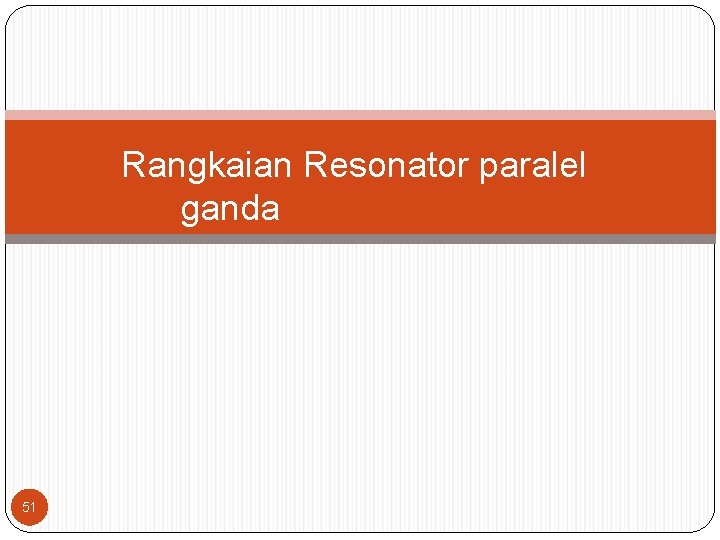 Rangkaian Resonator paralel ganda

51